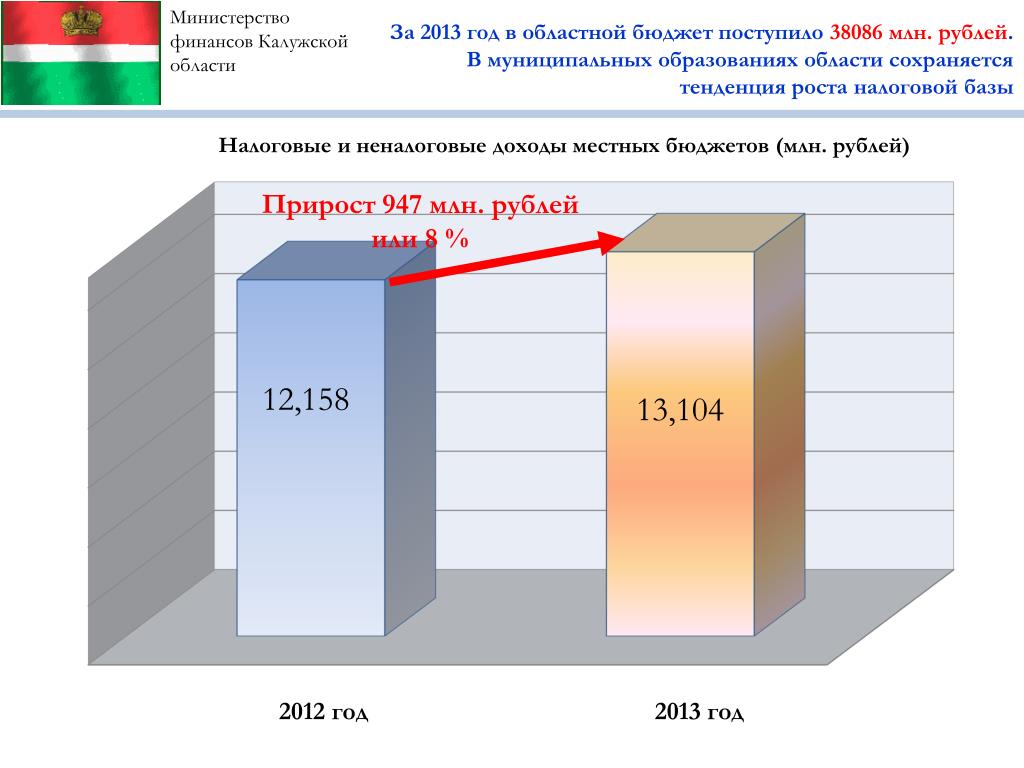 Министерство финансов Калужской области

За 2013 год в областной бюджет поступило 38086 млн. рублей. В муниципальных образованиях области сохраняется тенденция роста налоговой базы

Налоговые и неналоговые доходы местных бюджетов (млн. рублей)

Прирост 947 млн. рублей или 8 %

12,158

13,104

2012 год

2013 год